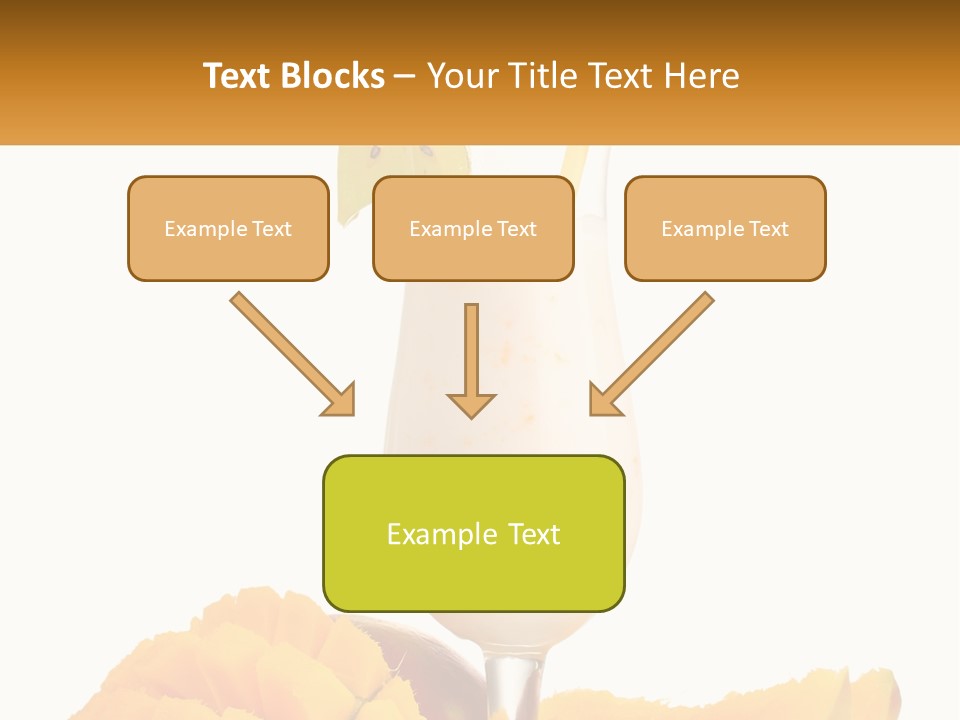 Text Blocks – Your Title Text Here

Example Text

Example Text

Example Text

Example Text